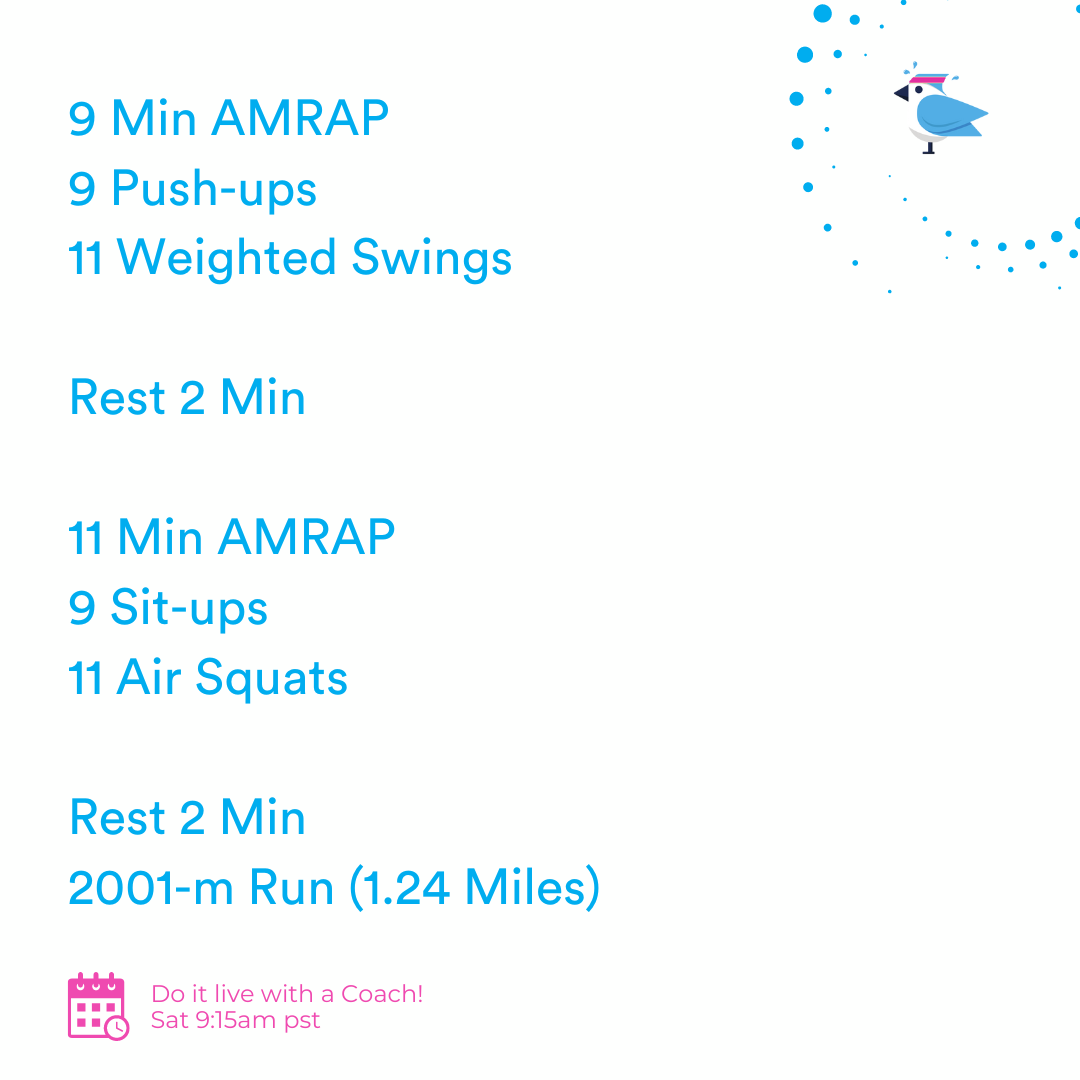 9 Min AMRAP
9 Push-ups
11 Weighted Swings

Rest 2 Min

11 Min AMRAP
9 Sit-ups
11 Air Squats

Rest 2 Min
2001-m Run (1.24 Miles)

Do it live with a Coach!
Sat 9:15am pst